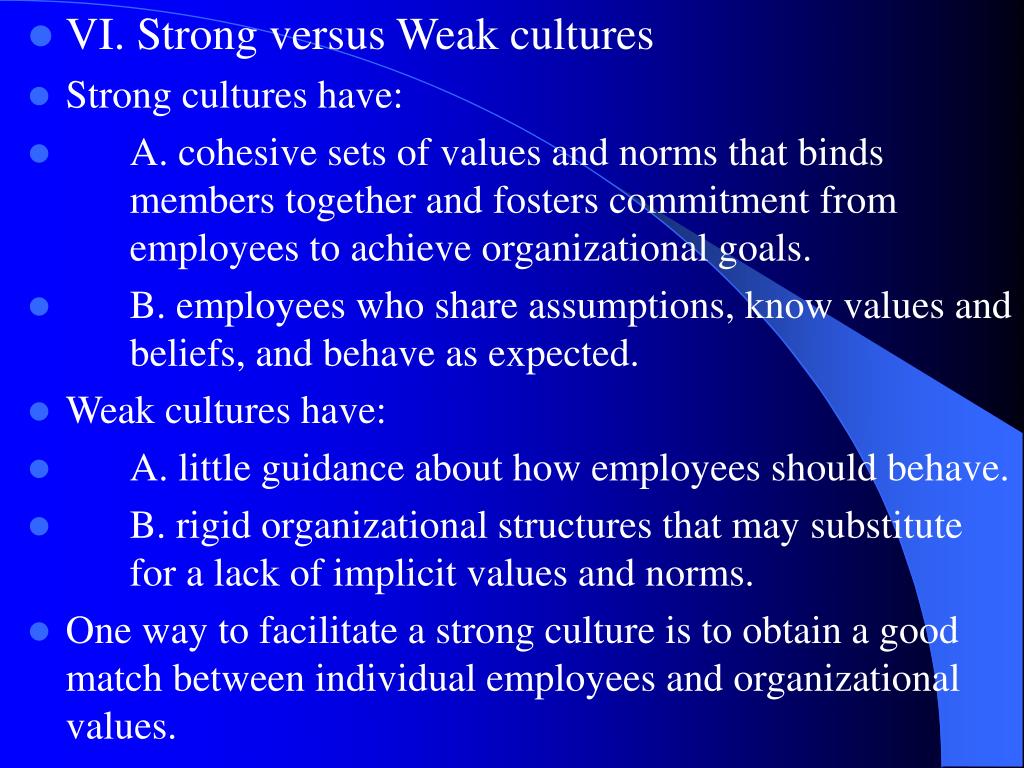 VI. Strong versus Weak cultures

Strong cultures have:

A. cohesive sets of values and norms that binds members together and fosters commitment from employees to achieve organizational goals.

B. employees who share assumptions, know values and beliefs, and behave as expected.

Weak cultures have:

A. little guidance about how employees should behave.

B. rigid organizational structures that may substitute for a lack of implicit values and norms.

One way to facilitate a strong culture is to obtain a good match between individual employees and organizational values.